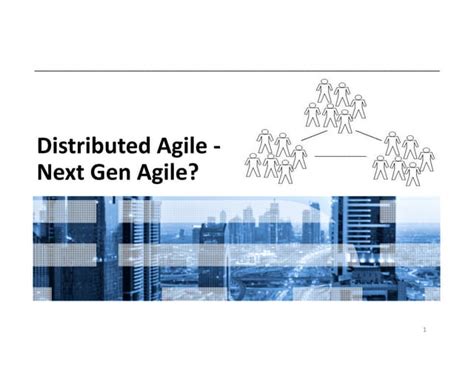 Distributed Agile -
Next Gen Agile?

1